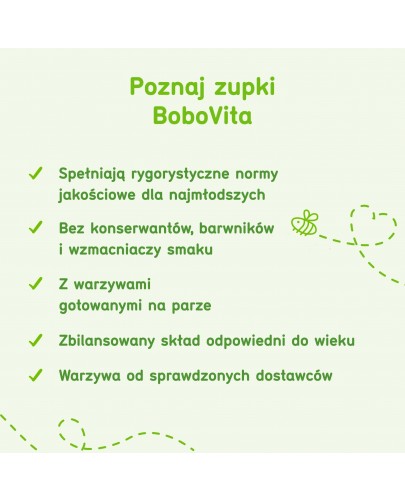 Poznaj zupki BoboVita

✓ Spełniają rygorystyczne normy jakościowe dla najmłodszych

✓ Bez konserwantów, barwników i wzmacniaczy smaku

✓ Z warzywami gotowanymi na parze

✓ Zbilansowany skład odpowiedni do wieku

✓ Warzywa od sprawdzonych dostawców